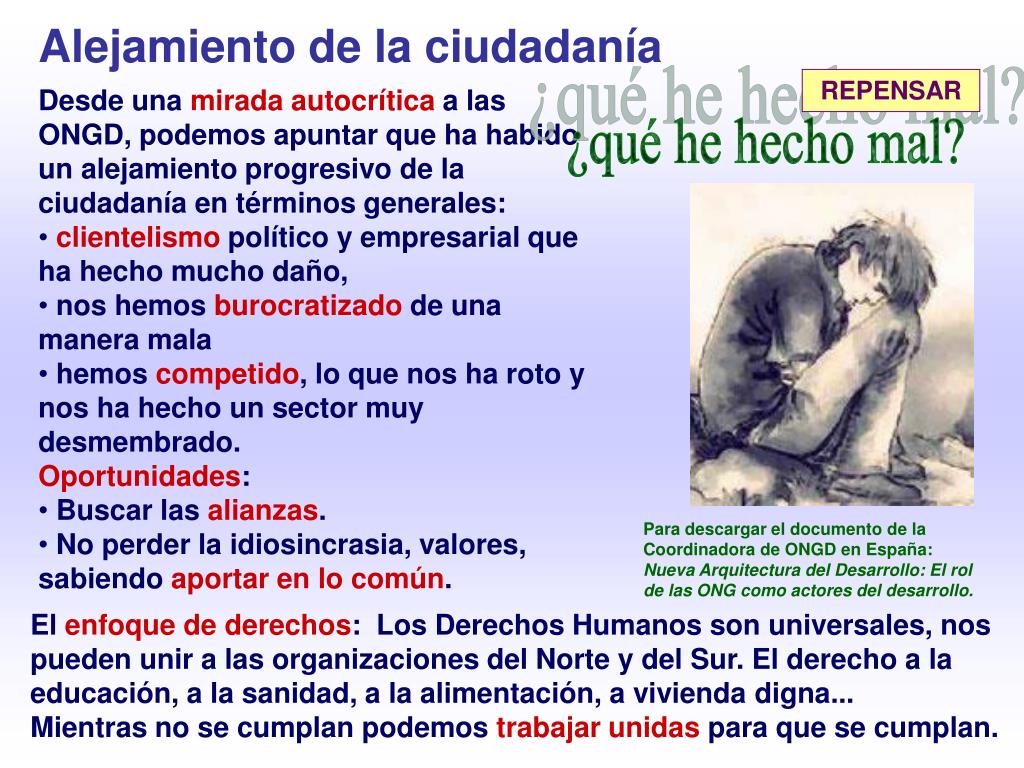 Alejamiento de la ciudadanía

REPENSAR

¿qué he hecho mal?

¿qué he hecho mal?

Desde una mirada autocrítica a las ONGD, podemos apuntar que ha habido un alejamiento progresivo de la ciudadanía en términos generales:
• clientelismo político y empresarial que ha hecho mucho daño,
• nos hemos burocratizado de una manera mala
• hemos competido, lo que nos ha roto y nos ha hecho un sector muy desmembrado.
Oportunidades:
• Buscar las alianzas.
• No perder la idiosincrasia, valores, sabiendo aportar en lo común.

Para descargar el documento de la Coordinadora de ONGD en España: Nueva Arquitectura del Desarrollo: El rol de las ONG como actores del desarrollo.

El enfoque de derechos: Los Derechos Humanos son universales, nos pueden unir a las organizaciones del Norte y del Sur. El derecho a la educación, a la sanidad, a la alimentación, a vivienda digna...
Mientras no se cumplan podemos trabajar unidas para que se cumplan.